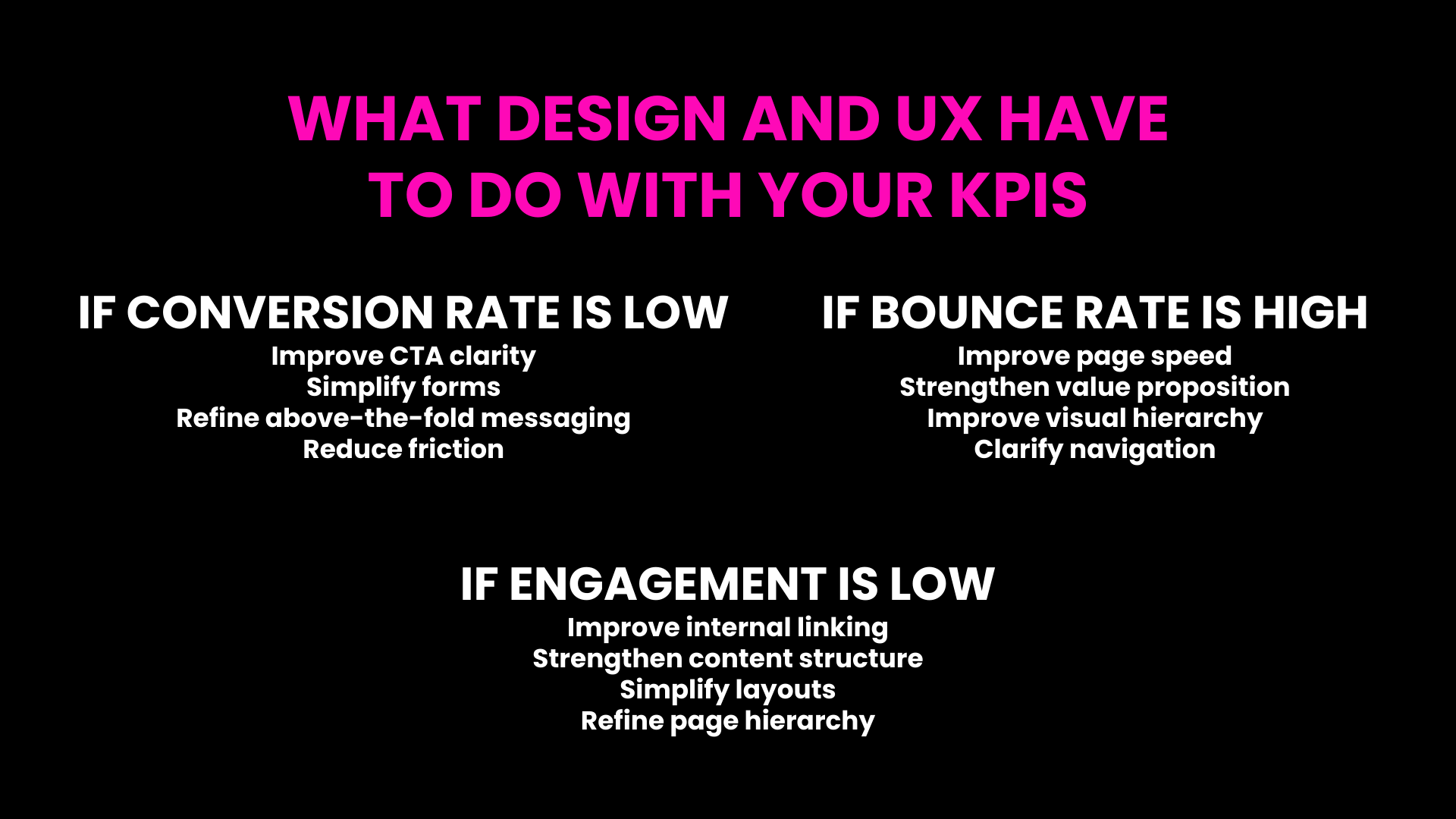 WHAT DESIGN AND UX HAVE TO DO WITH YOUR KPIS

IF CONVERSION RATE IS LOW
Improve CTA clarity
Simplify forms
Refine above-the-fold messaging
Reduce friction

IF BOUNCE RATE IS HIGH
Improve page speed
Strengthen value proposition
Improve visual hierarchy
Clarify navigation

IF ENGAGEMENT IS LOW
Improve internal linking
Strengthen content structure
Simplify layouts
Refine page hierarchy